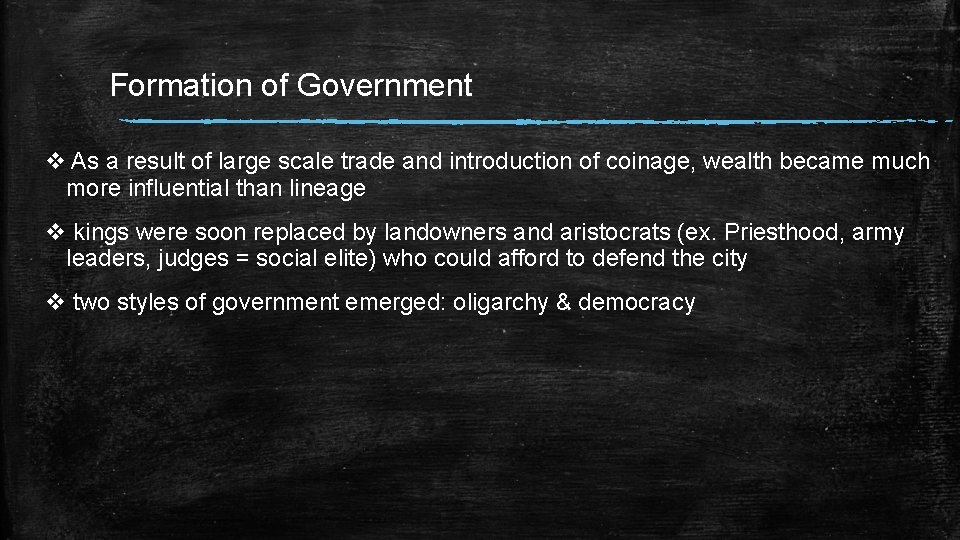 Formation of Government

❖ As a result of large scale trade and introduction of coinage, wealth became much more influential than lineage

❖ kings were soon replaced by landowners and aristocrats (ex. Priesthood, army leaders, judges = social elite) who could afford to defend the city

❖ two styles of government emerged: oligarchy & democracy